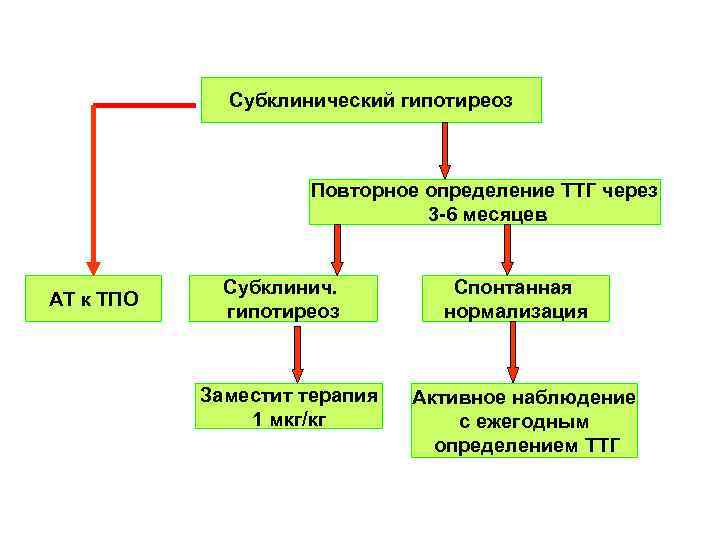 Субклинический гипотиреоз

Повторное определение ТТГ через 3-6 месяцев

АТ к ТПО

Субклинич. гипотиреоз

Спонтанная нормализация

Заместит терапия 1 мкг/кг

Активное наблюдение с ежегодным определением ТТГ